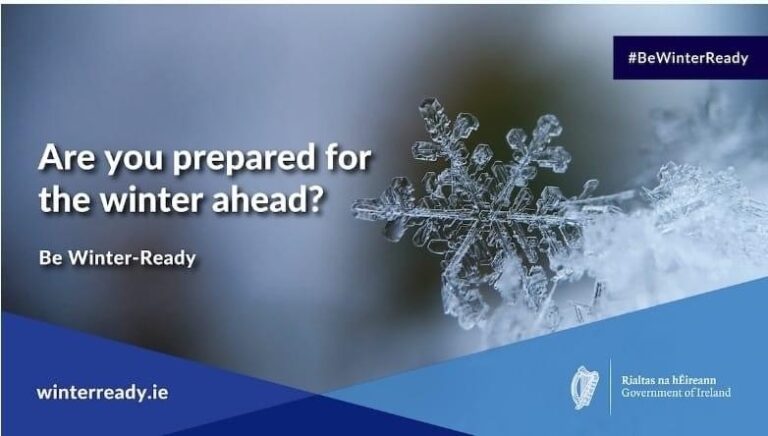 #BeWinterReady

Are you prepared for the winter ahead?

Be Winter-Ready

winterready.ie

Rialtas na hÉireann
Government of Ireland